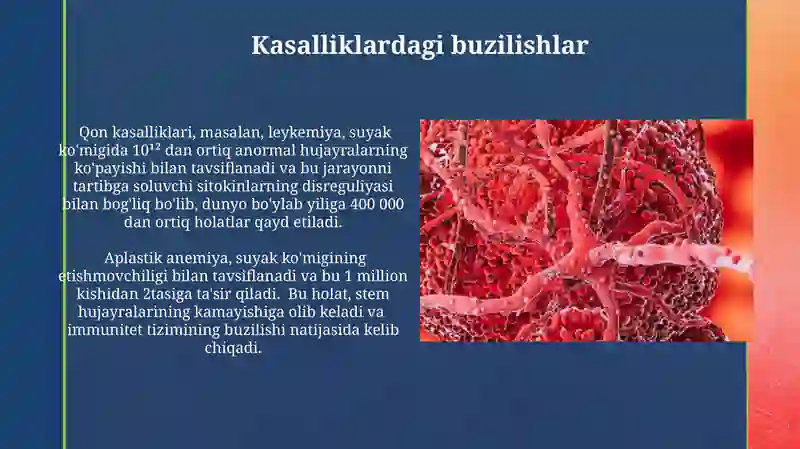 Kasalliklardagi buzilishlar

Qon kasalliklari, masalan, leykemiya, suyak ko'migida $10^{12}$ dan ortiq anormal hujayralarning ko'payishi bilan tavsiflanadi va bu jarayonni tartibga soluvchi sitokinlarning disreguliyasi bilan bog'liq bo'lib, dunyo bo'ylab yiliga 400 000 dan ortiq holatlar qayd etiladi.

Aplastik anemiya, suyak ko'migining etishmovchiligi bilan tavsiflanadi va bu 1 million kishidan 2tasiga ta'sir qiladi. Bu holat, stem hujayralarining kamayishiga olib keladi va immunitet tizimining buzilishi natijasida kelib chiqadi.